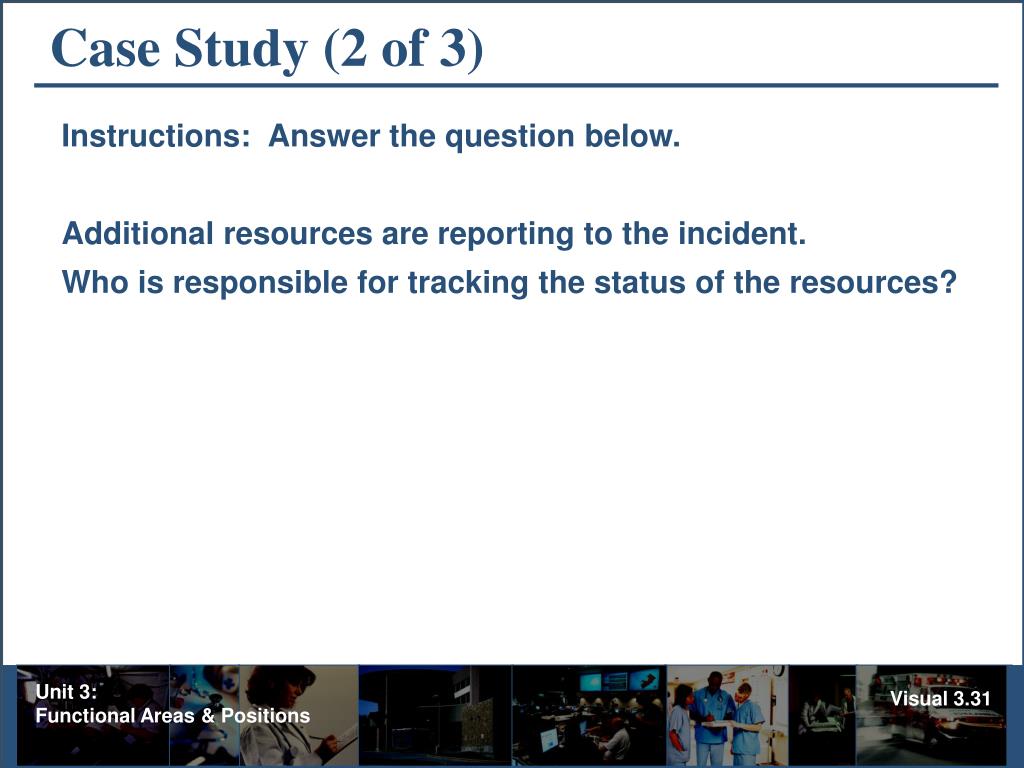 Case Study (2 of 3)

Instructions: Answer the question below.

Additional resources are reporting to the incident.

Who is responsible for tracking the status of the resources?

Unit 3:
Functional Areas & Positions

Visual 3.31